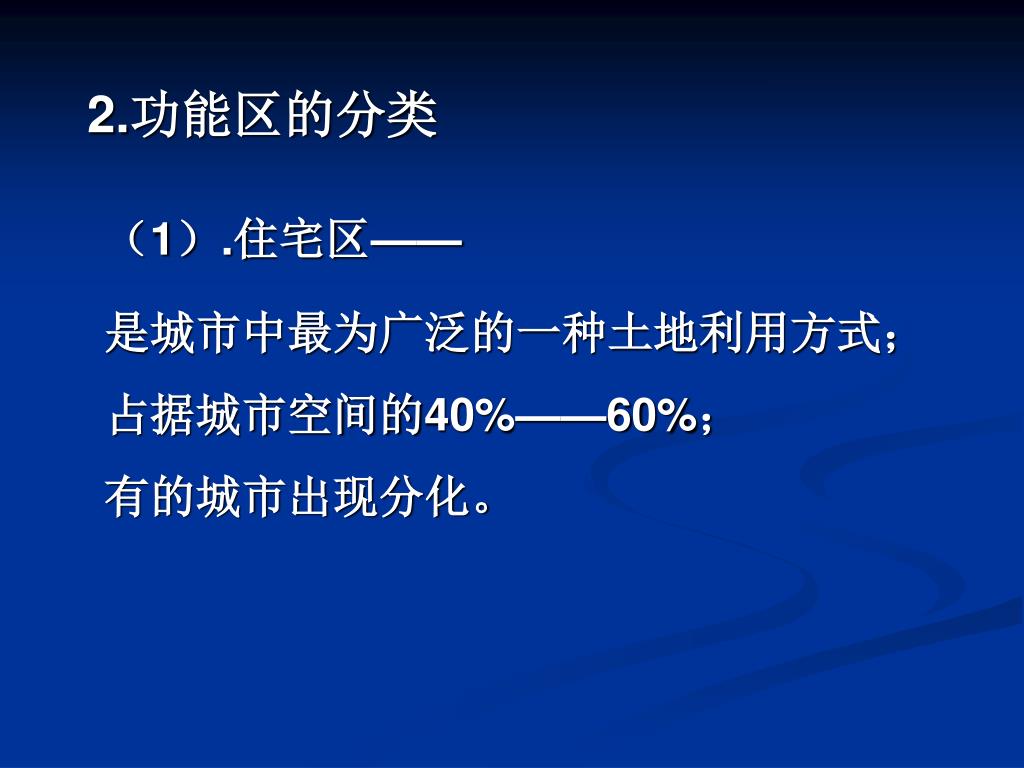 2.功能区的分类

（1）.住宅区——

是城市中最为广泛的一种土地利用方式；

占据城市空间的40%——60%；

有的城市出现分化。